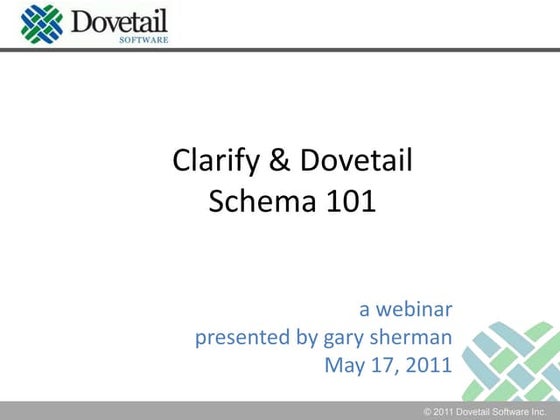 Dovetail
SOFTWARE

Clarify & Dovetail
Schema 101

a webinar
presented by gary sherman
May 17, 2011

© 2011 Dovetail Software Inc.